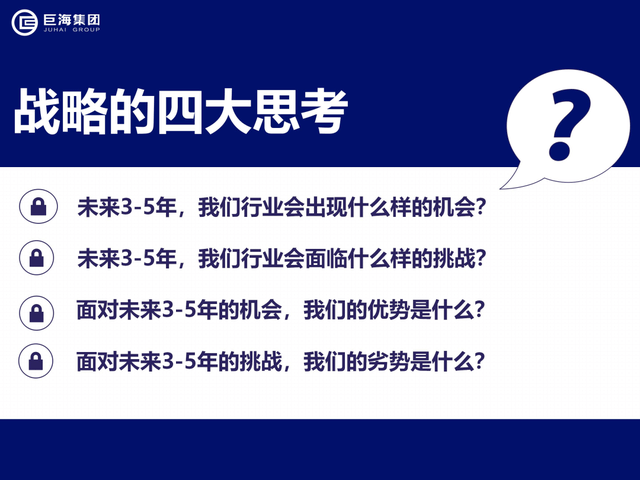 巨海集团
JUHAI GROUP

战略的四大思考

?

未来3-5年，我们行业会出现什么样的机会?

未来3-5年，我们行业会面临什么样的挑战?

面对未来3-5年的机会，我们的优势是什么?

面对未来3-5年的挑战，我们的劣势是什么?